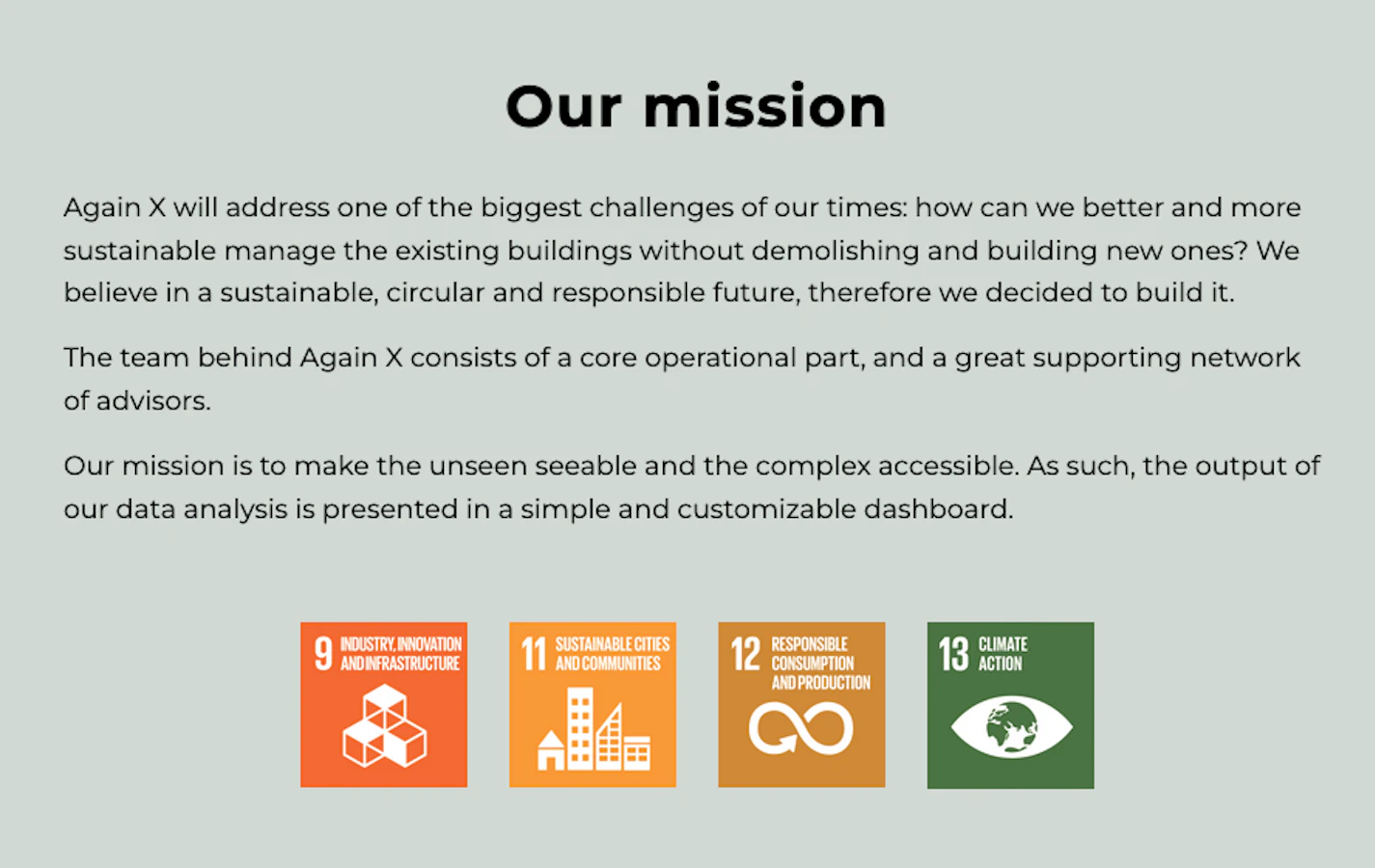 Our mission

Again X will address one of the biggest challenges of our times: how can we better and more sustainable manage the existing buildings without demolishing and building new ones? We believe in a sustainable, circular and responsible future, therefore we decided to build it.

The team behind Again X consists of a core operational part, and a great supporting network of advisors.

Our mission is to make the unseen seeable and the complex accessible. As such, the output of our data analysis is presented in a simple and customizable dashboard.

9 INDUSTRY, INNOVATION AND INFRASTRUCTURE

11 SUSTAINABLE CITIES AND COMMUNITIES

12 RESPONSIBLE CONSUMPTION AND PRODUCTION

13 CLIMATE ACTION